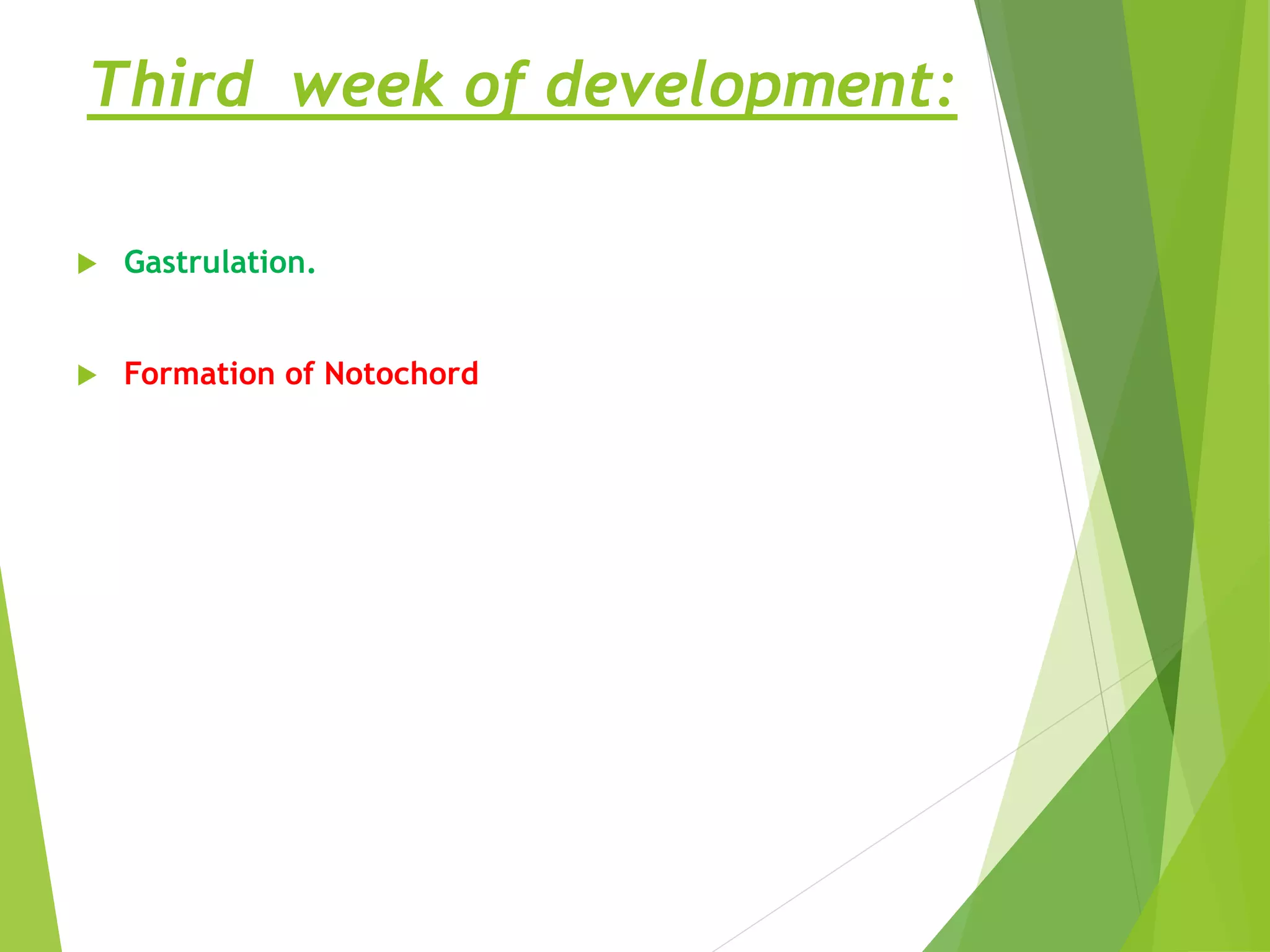 Third week of development:

Gastrulation.

Formation of Notochord